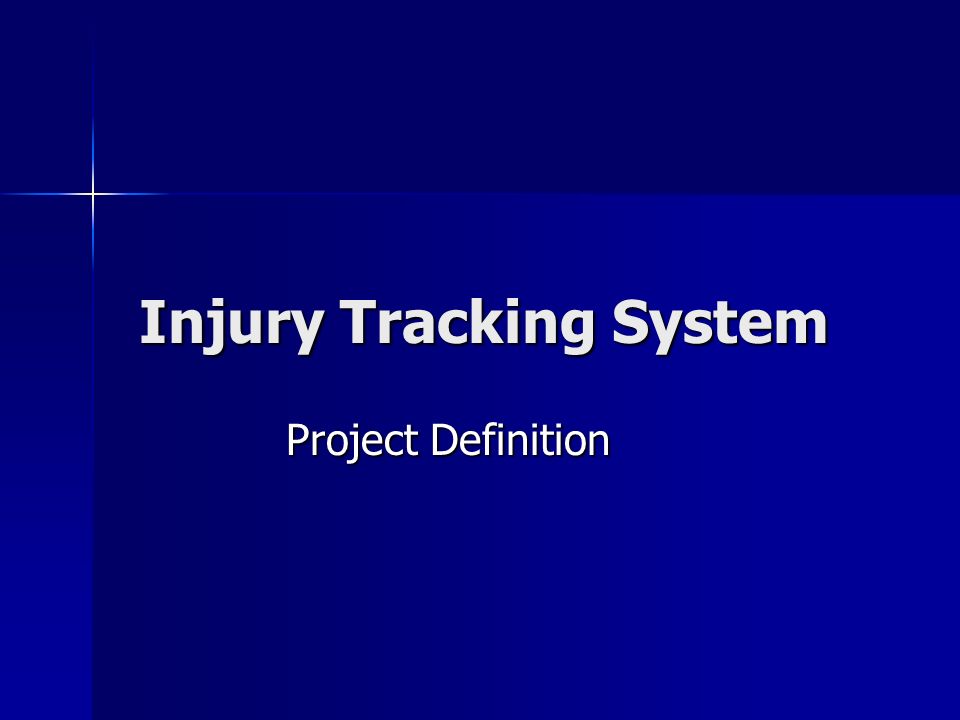 Injury Tracking System

Project Definition